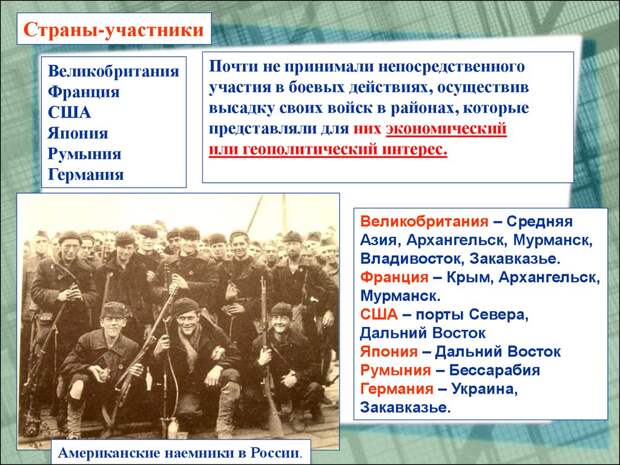 Страны-участники

Великобритания
Франция
США
Япония
Румыния
Германия

Почти не принимали непосредственного участия в боевых действиях, осуществив высадку своих войск в районах, которые представляли для них экономический или геополитический интерес.

Великобритания – Средняя Азия, Архангельск, Мурманск, Владивосток, Закавказье.
Франция – Крым, Архангельск, Мурманск.
США – порты Севера, Дальний Восток
Япония – Дальний Восток
Румыния – Бессарабия
Германия – Украина, Закавказье.

Американские наемники в России.